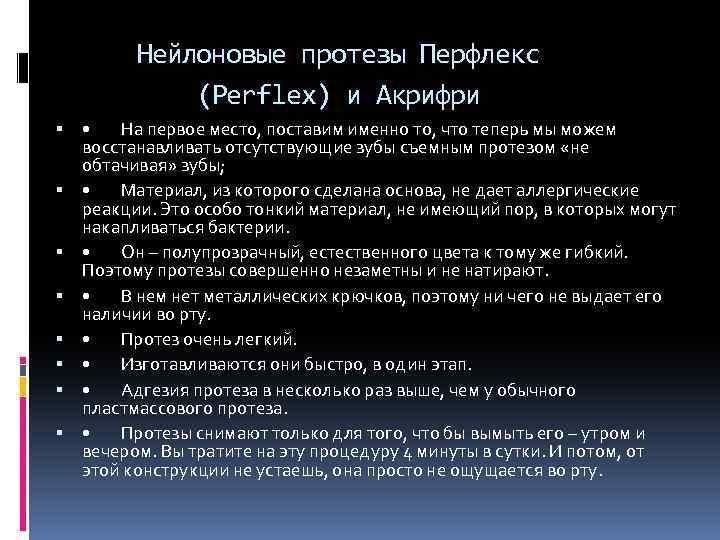 Нейлоновые протезы Перфлекс (Perflex) и Акрифри

▪ • На первое место, поставим именно то, что теперь мы можем восстанавливать отсутствующие зубы съемным протезом «не обтачивая» зубы;

▪ • Материал, из которого сделана основа, не дает аллергические реакции. Это особо тонкий материал, не имеющий пор, в которых могут накапливаться бактерии.

▪ • Он – полупрозрачный, естественного цвета к тому же гибкий. Поэтому протезы совершенно незаметны и не натирают.

▪ • В нем нет металлических крючков, поэтому ни чего не выдает его наличии во рту.

▪ • Протез очень легкий.

▪ • Изготавливаются они быстро, в один этап.

▪ • Адгезия протеза в несколько раз выше, чем у обычного пластмассового протеза.

▪ • Протезы снимают только для того, что бы вымыть его – утром и вечером. Вы тратите на эту процедуру 4 минуты в сутки. И потом, от этой конструкции не устаешь, она просто не ощущается во рту.